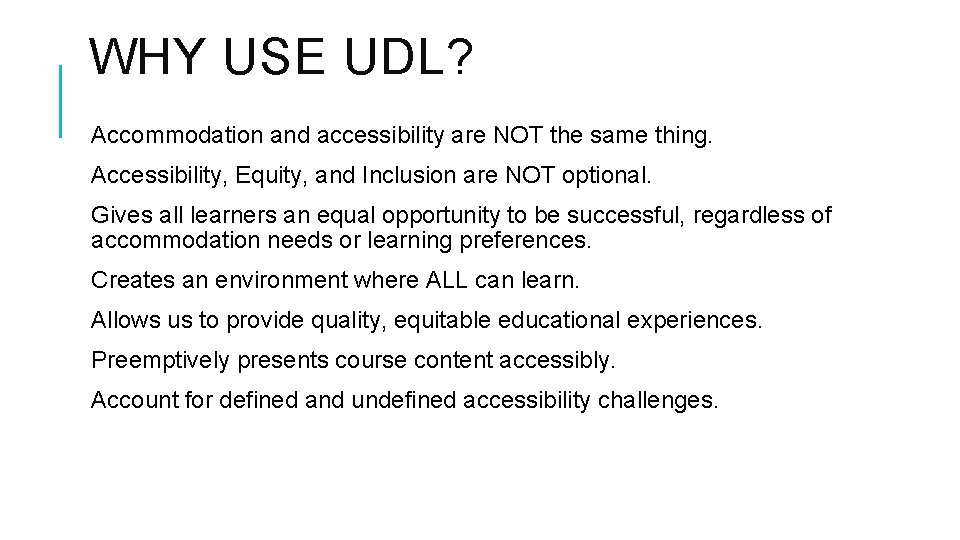 WHY USE UDL?

Accommodation and accessibility are NOT the same thing.

Accessibility, Equity, and Inclusion are NOT optional.

Gives all learners an equal opportunity to be successful, regardless of accommodation needs or learning preferences.

Creates an environment where ALL can learn.

Allows us to provide quality, equitable educational experiences.

Preemptively presents course content accessibly.

Account for defined and undefined accessibility challenges.